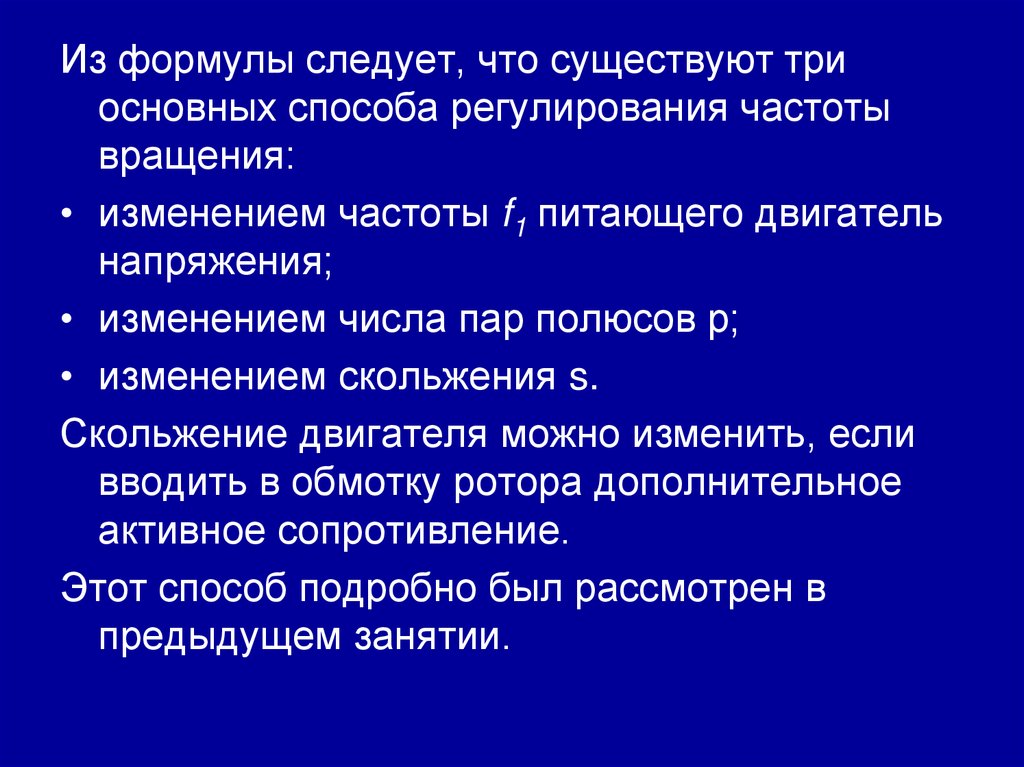 Из формулы следует, что существуют три основных способа регулирования частоты вращения:

• изменением частоты $f_1$ питающего двигатель напряжения;

• изменением числа пар полюсов p;

• изменением скольжения s.

Скольжение двигателя можно изменить, если вводить в обмотку ротора дополнительное активное сопротивление.

Этот способ подробно был рассмотрен в предыдущем занятии.